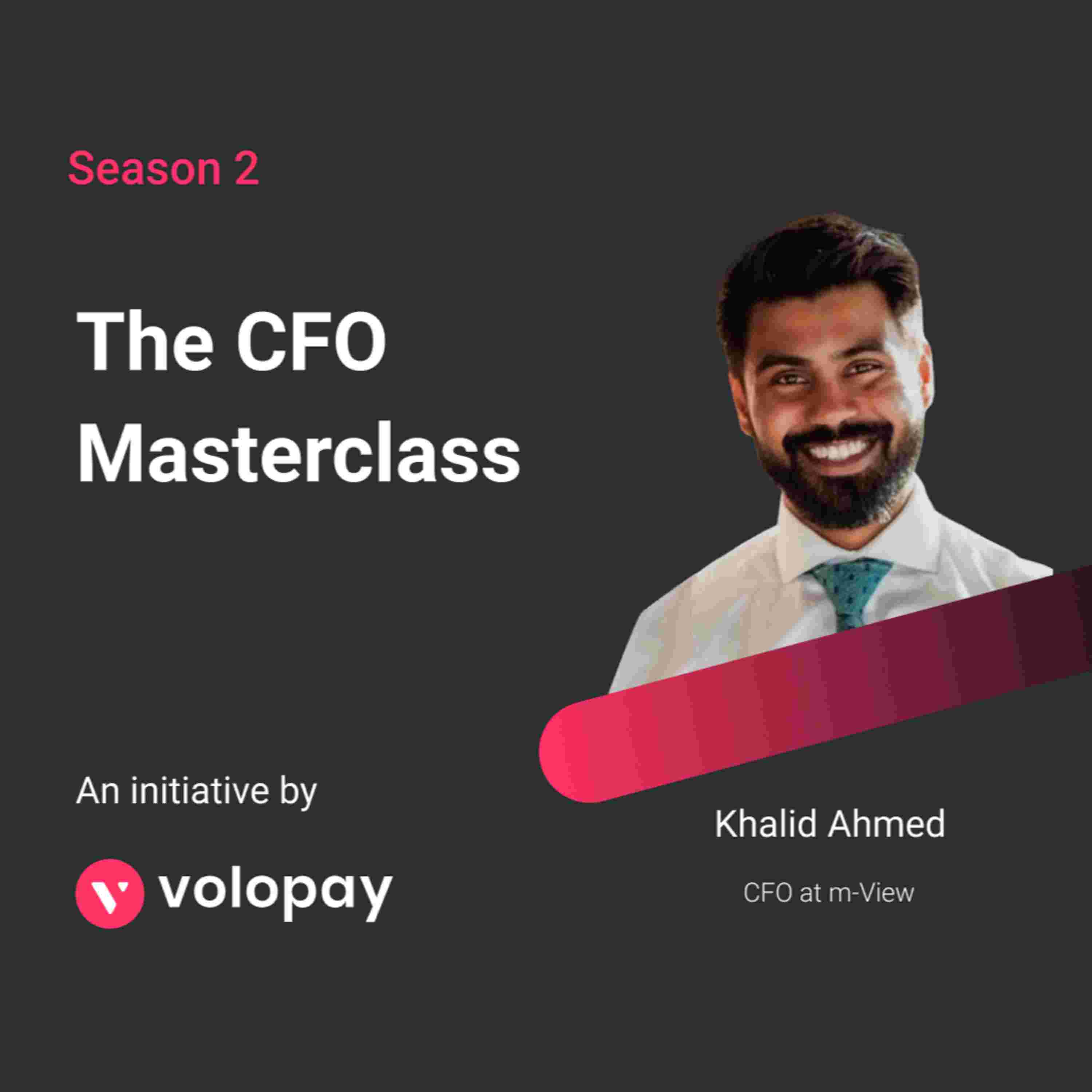 Season 2

The CFO Masterclass

An initiative by

volopay

Khalid Ahmed

CFO at m-View